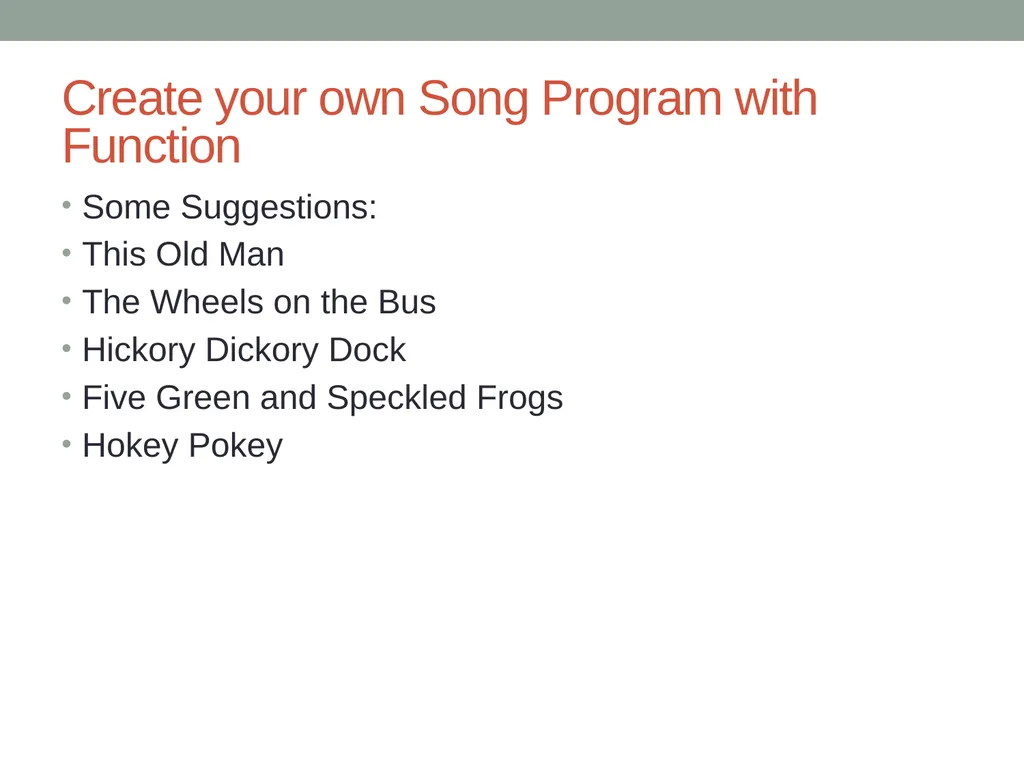 Create your own Song Program with Function

• Some Suggestions:
• This Old Man
• The Wheels on the Bus
• Hickory Dickory Dock
• Five Green and Speckled Frogs
• Hokey Pokey